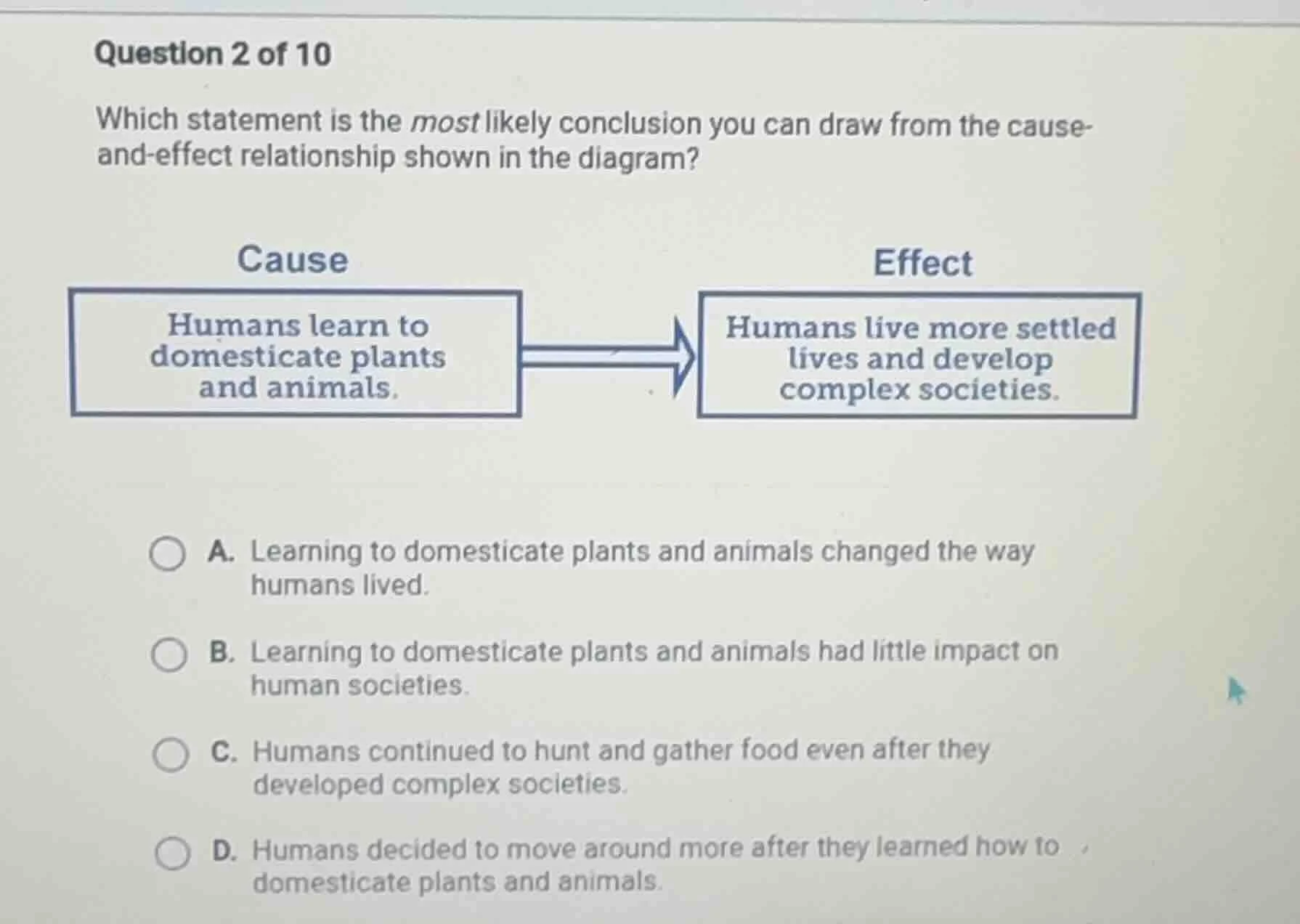 Question 2 of 10

Which statement is the most likely conclusion you can draw from the cause-and-effect relationship shown in the diagram?

Cause

Humans learn to domesticate plants and animals.

Effect

Humans live more settled lives and develop complex societies.

A. Learning to domesticate plants and animals changed the way humans lived.

B. Learning to domesticate plants and animals had little impact on human societies.

C. Humans continued to hunt and gather food even after they developed complex societies.

D. Humans decided to move around more after they learned how to domesticate plants and animals.